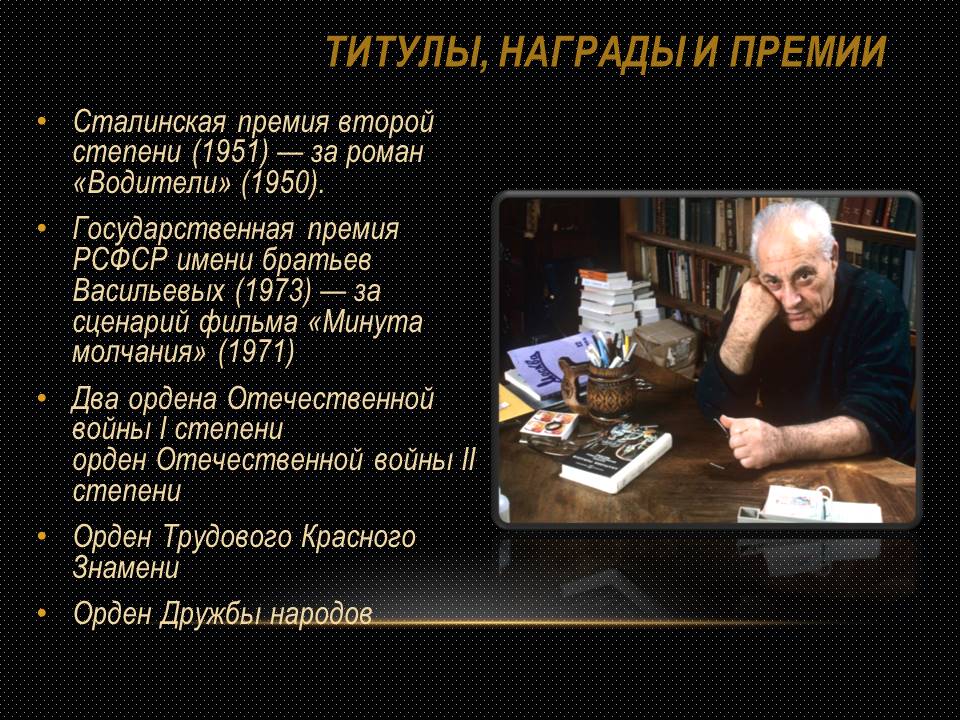 ТИТУЛЫ, НАГРАДЫ И ПРЕМИИ

• Сталинская премия второй степени (1951) — за роман «Водители» (1950).

• Государственная премия РСФСР имени братьев Васильевых (1973) — за сценарий фильма «Минута молчания» (1971)

• Два ордена Отечественной войны I степени
орден Отечественной войны II степени

• Орден Трудового Красного Знамени

• Орден Дружбы народов